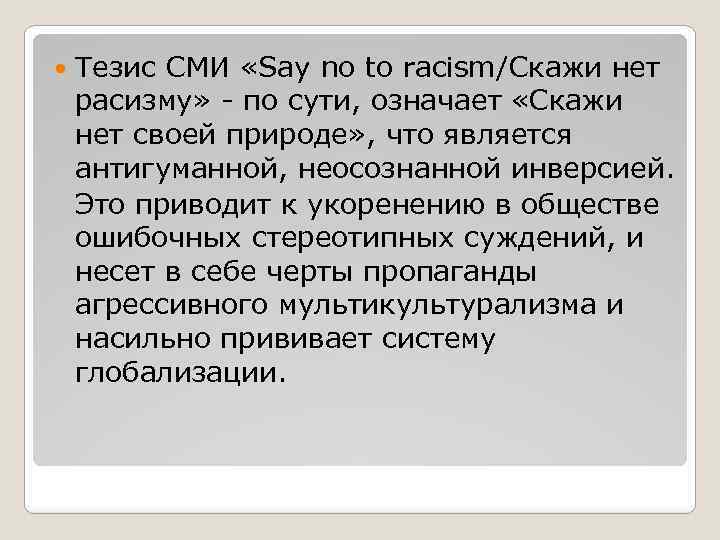 Тезис СМИ «Say no to racism/Скажи нет расизму» - по сути, означает «Скажи нет своей природе», что является антигуманной, неосознанной инверсией. Это приводит к укоренению в обществе ошибочных стереотипных суждений, и несет в себе черты пропаганды агрессивного мультикультурализма и насильно прививает систему глобализации.